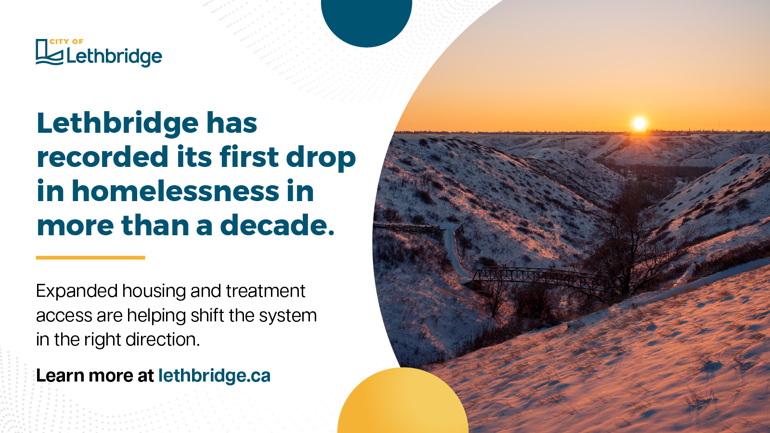 CITY OF
Lethbridge

Lethbridge has recorded its first drop in homelessness in more than a decade.

Expanded housing and treatment access are helping shift the system in the right direction.

Learn more at lethbridge.ca